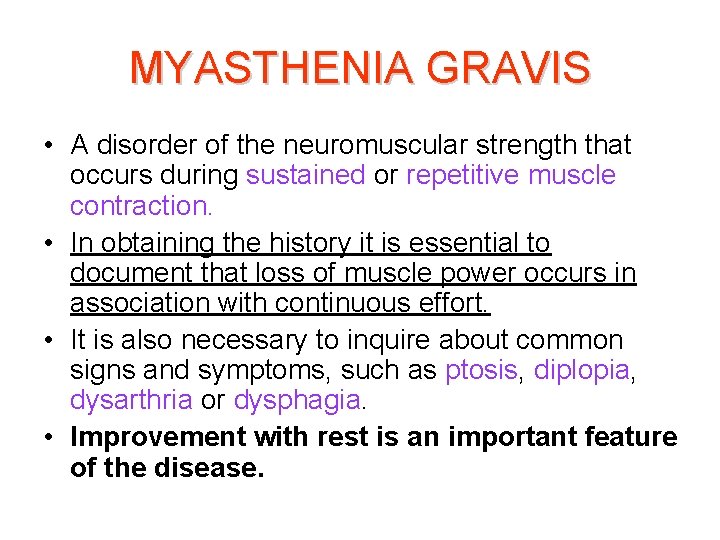 MYASTHENIA GRAVIS

• A disorder of the neuromuscular strength that occurs during sustained or repetitive muscle contraction.

• In obtaining the history it is essential to document that loss of muscle power occurs in association with continuous effort.

• It is also necessary to inquire about common signs and symptoms, such as ptosis, diplopia, dysarthria or dysphagia.

• Improvement with rest is an important feature of the disease.